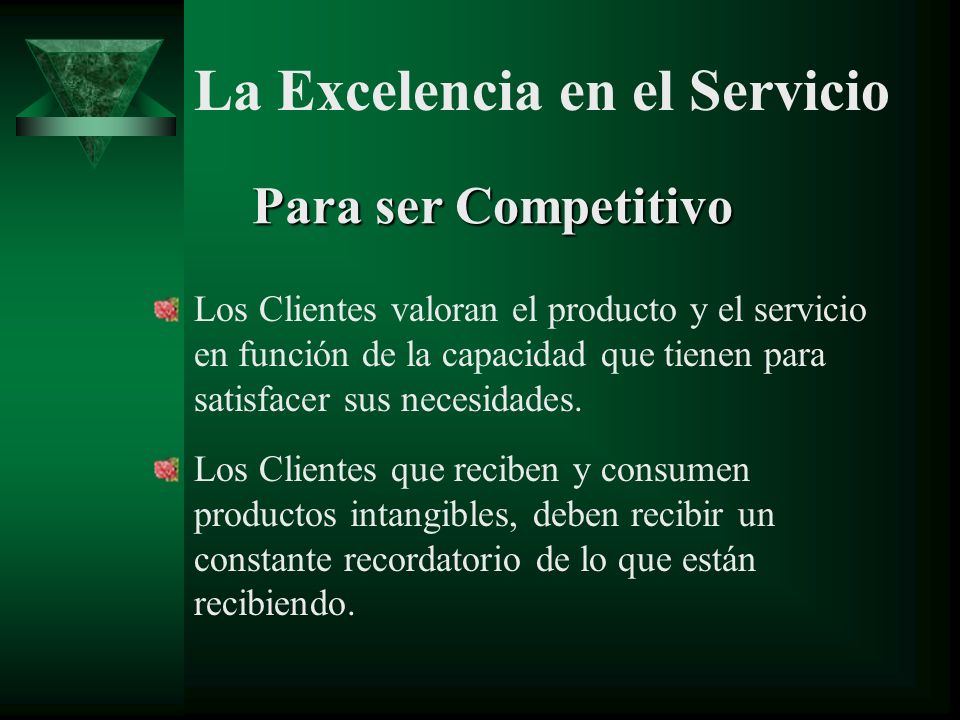 La Excelencia en el Servicio

Para ser Competitivo

Los Clientes valoran el producto y el servicio en función de la capacidad que tienen para satisfacer sus necesidades.

Los Clientes que reciben y consumen productos intangibles, deben recibir un constante recordatorio de lo que están recibiendo.